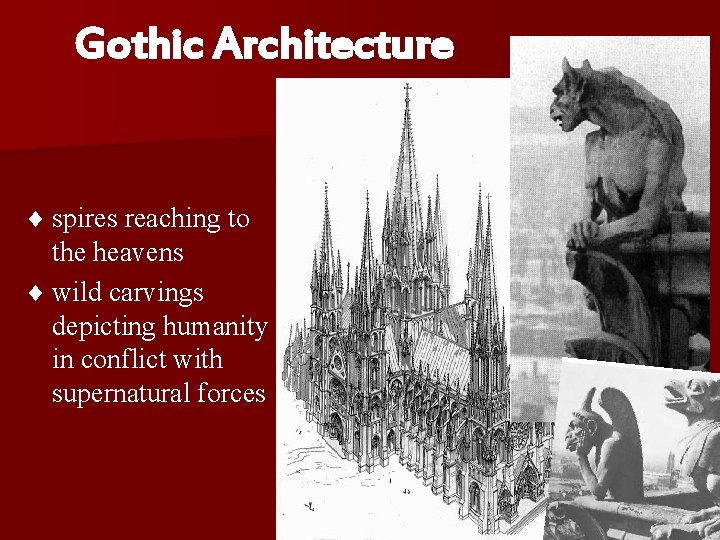 Gothic Architecture

♦ spires reaching to the heavens

♦ wild carvings depicting humanity in conflict with supernatural forces